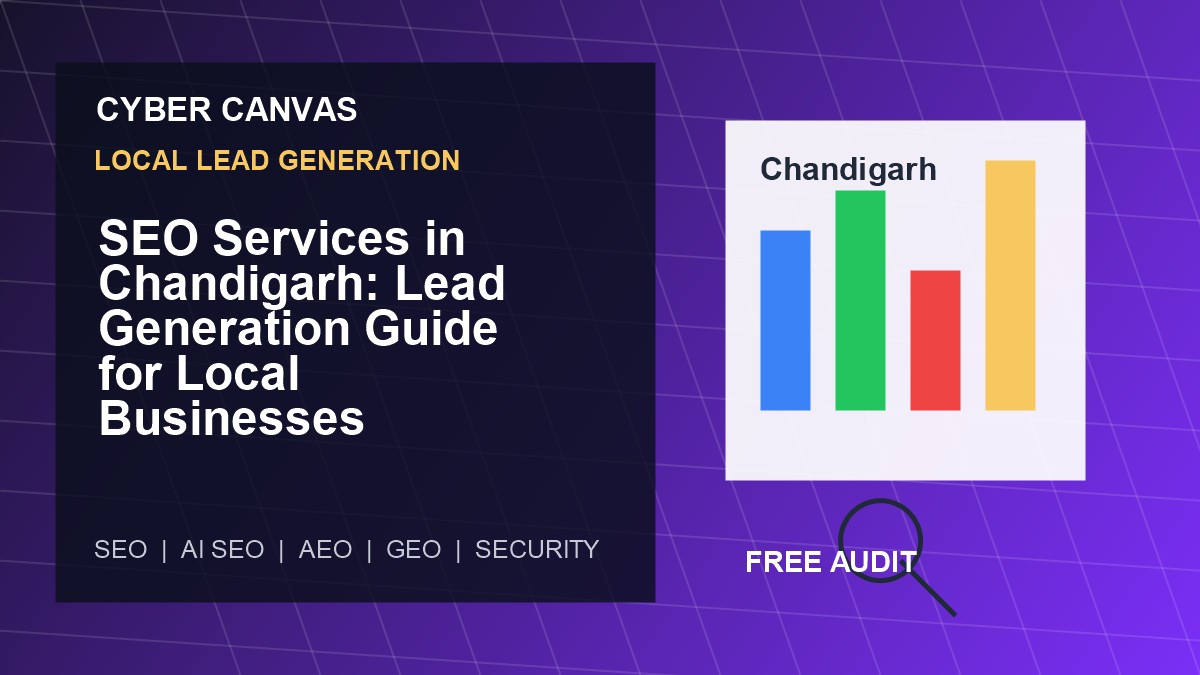 CYBER CANVAS

LOCAL LEAD GENERATION

SEO Services in Chandigarh: Lead Generation Guide for Local Businesses

SEO | AI SEO | AEO | GEO | SECURITY

Chandigarh

FREE AUDIT